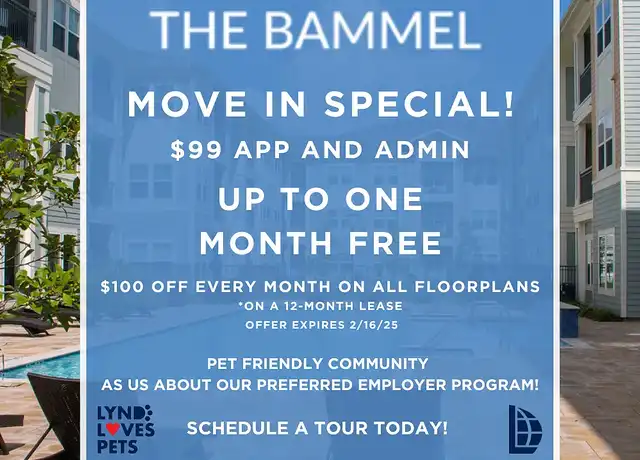 THE BAMMEL

MOVE IN SPECIAL!

$99 APP AND ADMIN

UP TO ONE MONTH FREE

$100 OFF EVERY MONTH ON ALL FLOORPLANS
*ON A 12-MONTH LEASE
OFFER EXPIRES 2/16/25

PET FRIENDLY COMMUNITY
AS US ABOUT OUR PREFERRED EMPLOYER PROGRAM!

LYND LOVES PETS

SCHEDULE A TOUR TODAY!